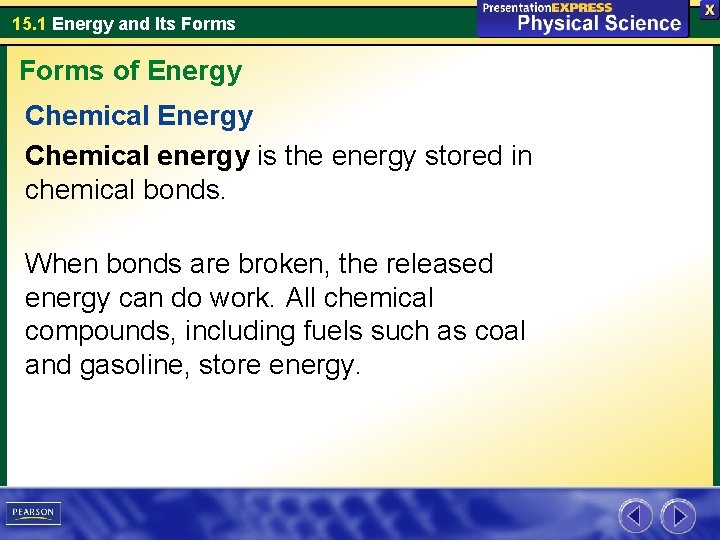 15.1 Energy and Its Forms

PresentationEXPRESS
Physical Science

X

Forms of Energy

Chemical Energy

Chemical energy is the energy stored in chemical bonds.

When bonds are broken, the released energy can do work. All chemical compounds, including fuels such as coal and gasoline, store energy.

PEARSON